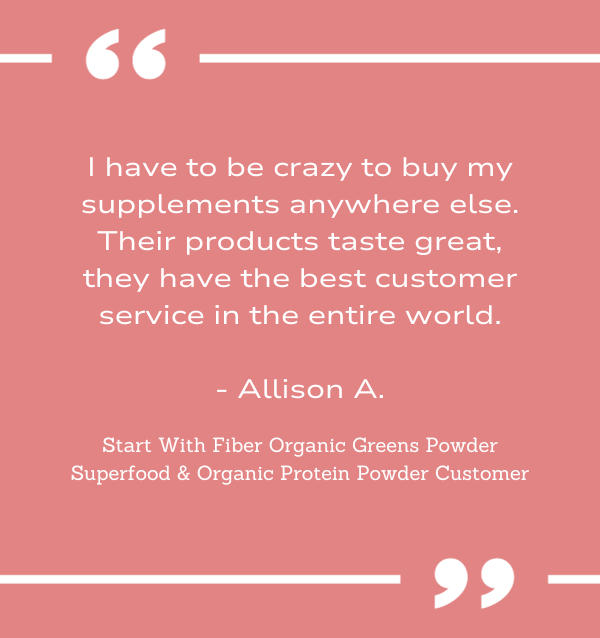 “

I have to be crazy to buy my supplements anywhere else. Their products taste great, they have the best customer service in the entire world.

- Allison A.

Start With Fiber Organic Greens Powder Superfood & Organic Protein Powder Customer

”